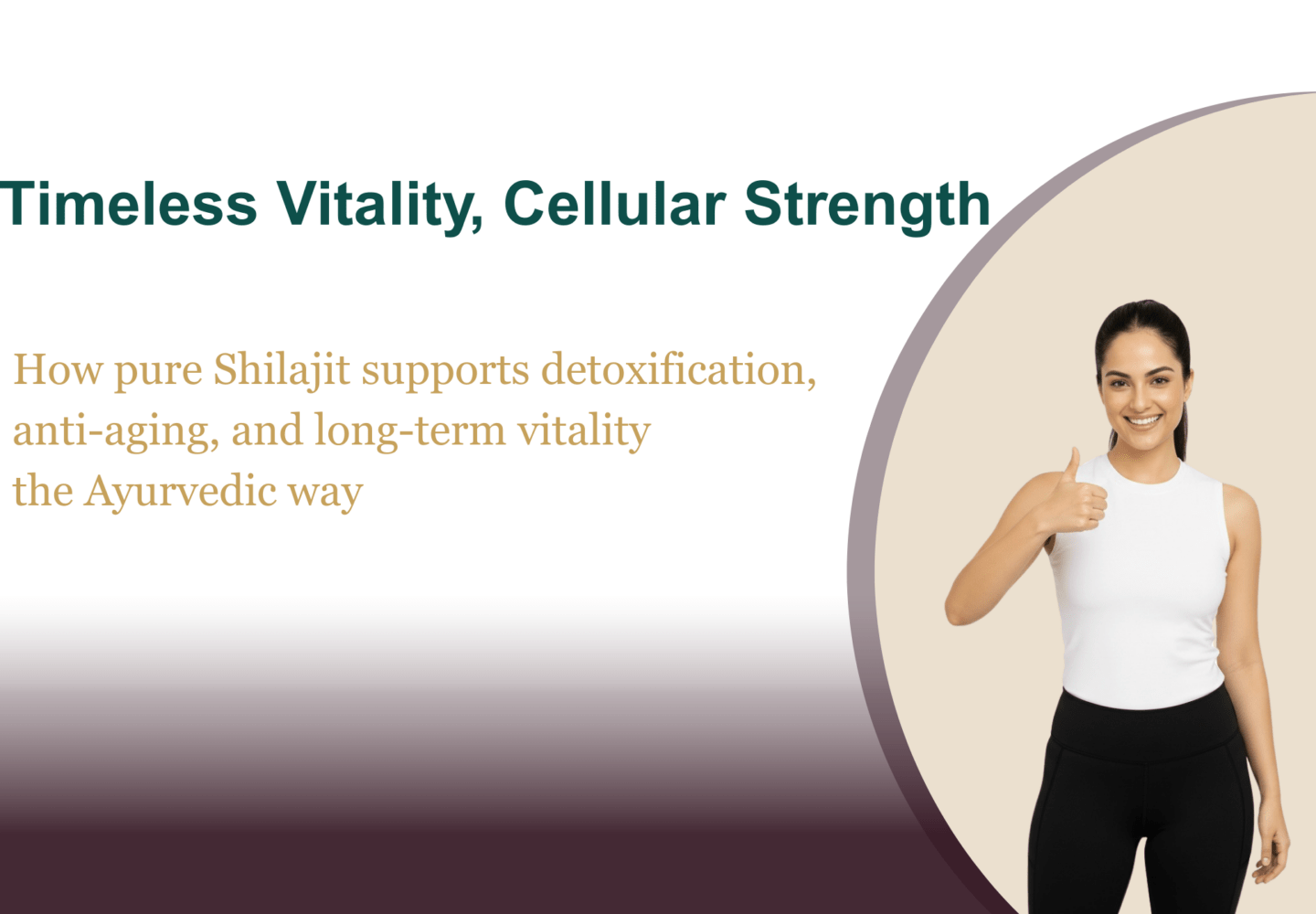 Timeless Vitality, Cellular Strength

How pure Shilajit supports detoxification, anti-aging, and long-term vitality the Ayurvedic way